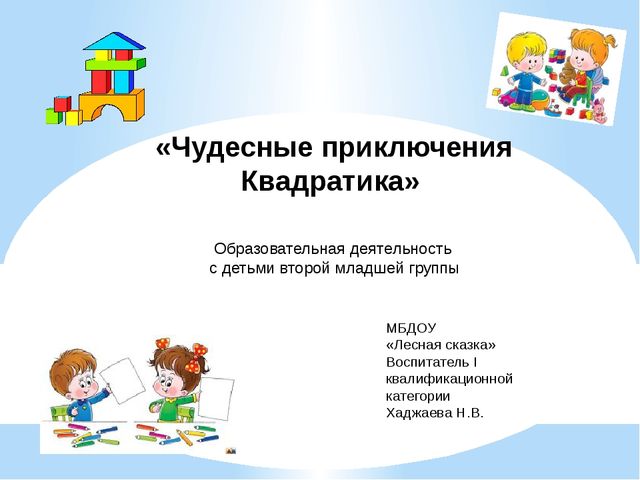 «Чудесные приключения Квадратика»

Образовательная деятельность с детьми второй младшей группы

МБДОУ
«Лесная сказка»
Воспитатель I квалификационной категории
Хаджаева Н.В.